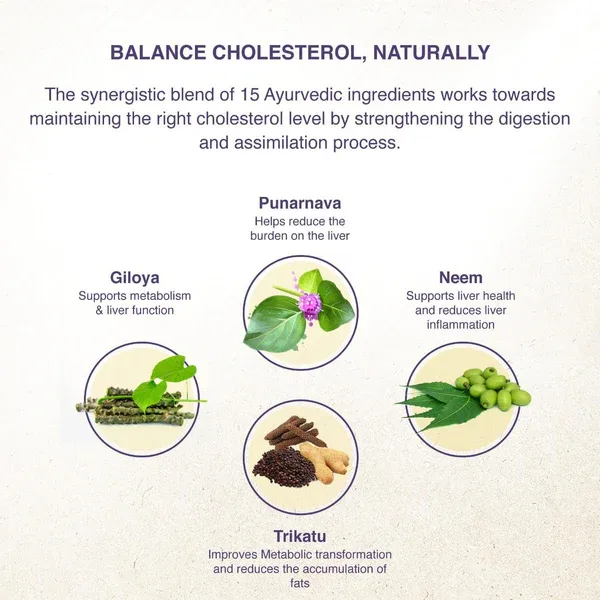 BALANCE CHOLESTEROL, NATURALLY

The synergistic blend of 15 Ayurvedic ingredients works towards maintaining the right cholesterol level by strengthening the digestion and assimilation process.

Punarnava
Helps reduce the burden on the liver

Giloya
Supports metabolism & liver function

Neem
Supports liver health and reduces liver inflammation

Trikatu
Improves Metabolic transformation and reduces the accumulation of fats